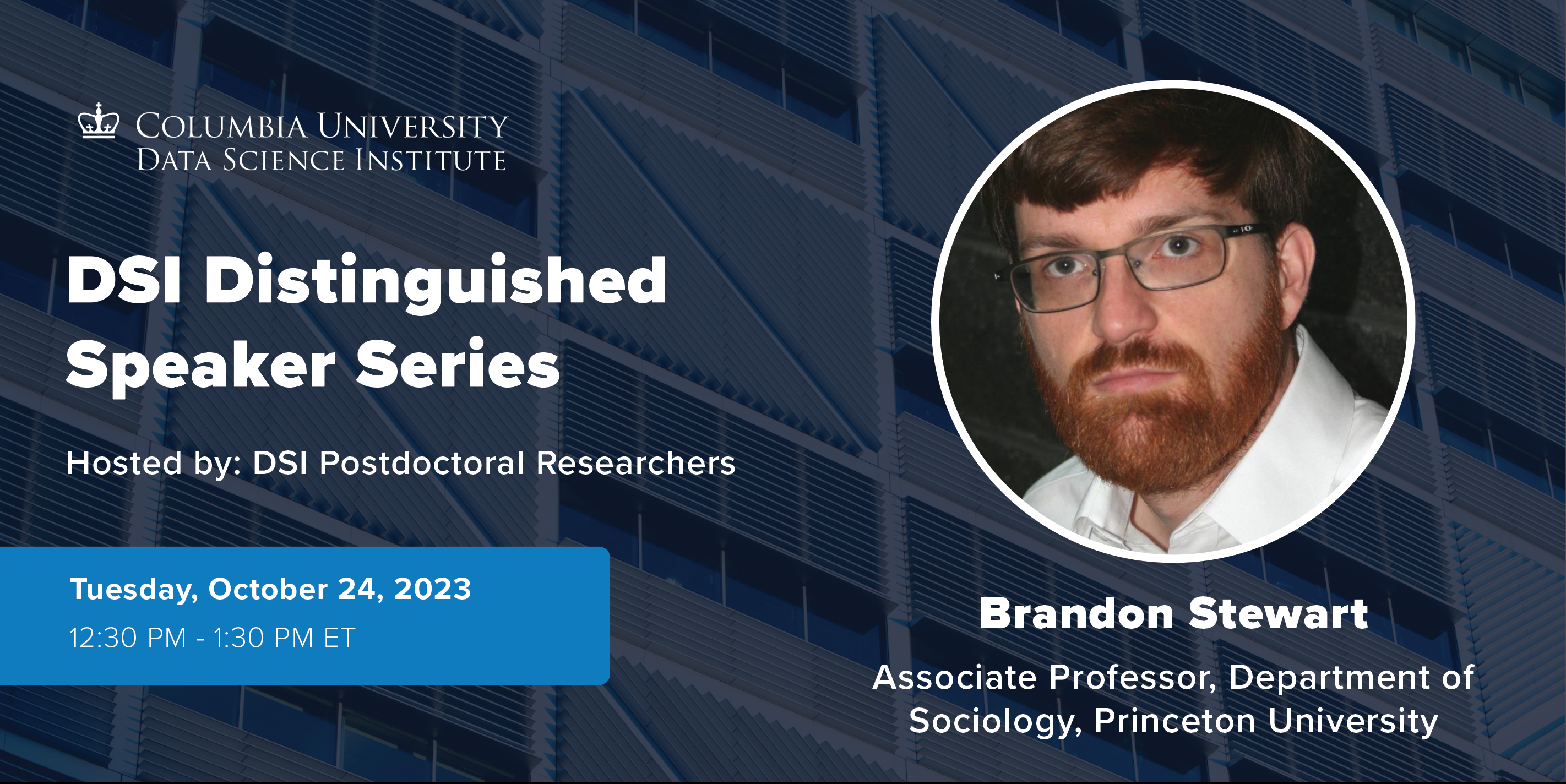 COLUMBIA UNIVERSITY
DATA SCIENCE INSTITUTE

DSI Distinguished Speaker Series

Hosted by: DSI Postdoctoral Researchers

Tuesday, October 24, 2023
12:30 PM - 1:30 PM ET

Brandon Stewart

Associate Professor, Department of Sociology, Princeton University